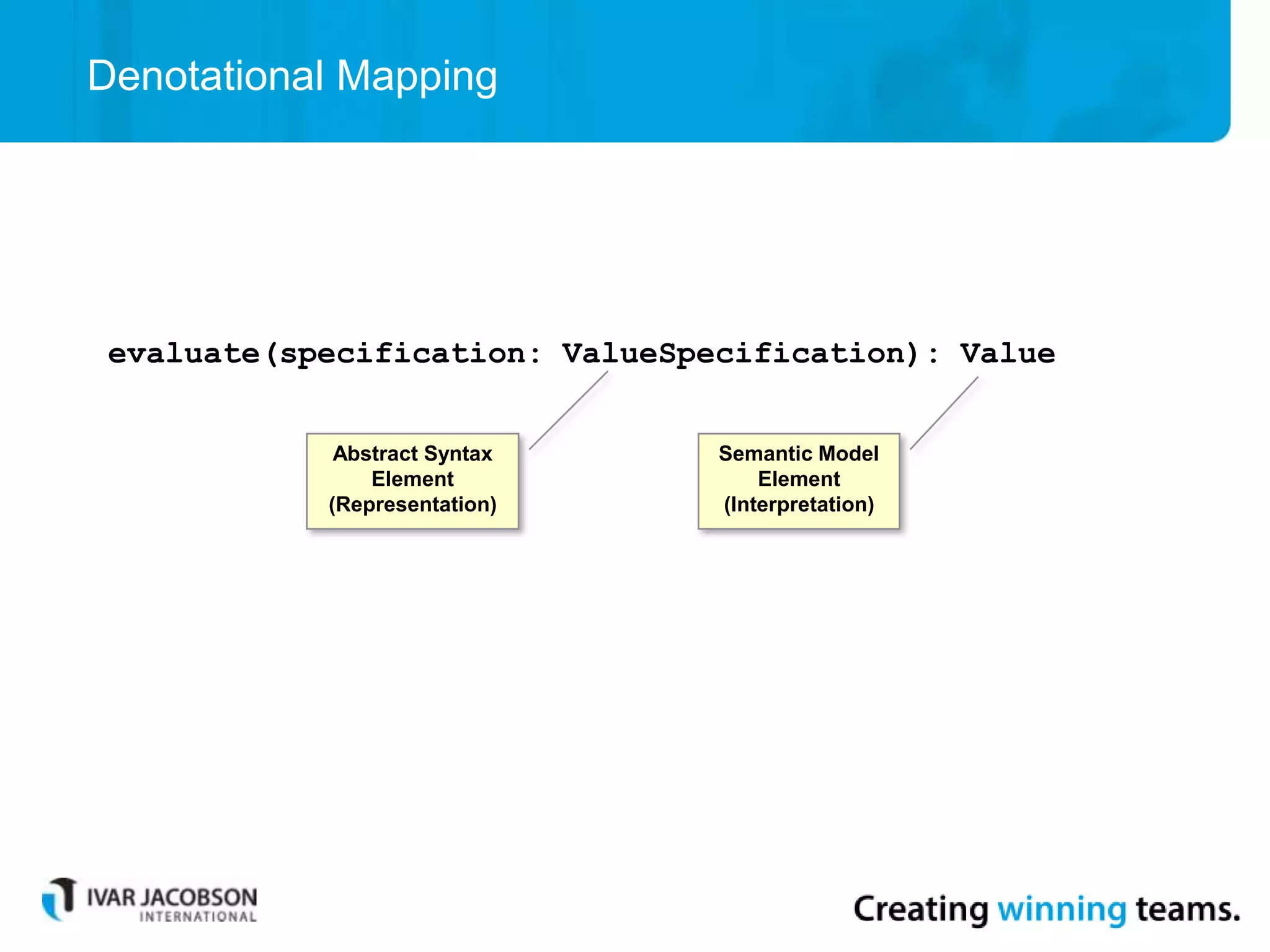 Denotational Mapping

evaluate(specification: ValueSpecification): Value

Abstract Syntax Element (Representation)

Semantic Model Element (Interpretation)

IVAR JACOBSON INTERNATIONAL

Creating winning teams.